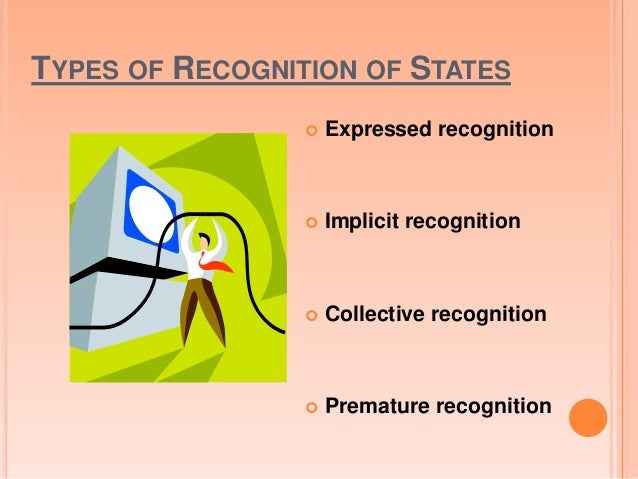 TYPES OF RECOGNITION OF STATES

Expressed recognition

Implicit recognition

Collective recognition

Premature recognition